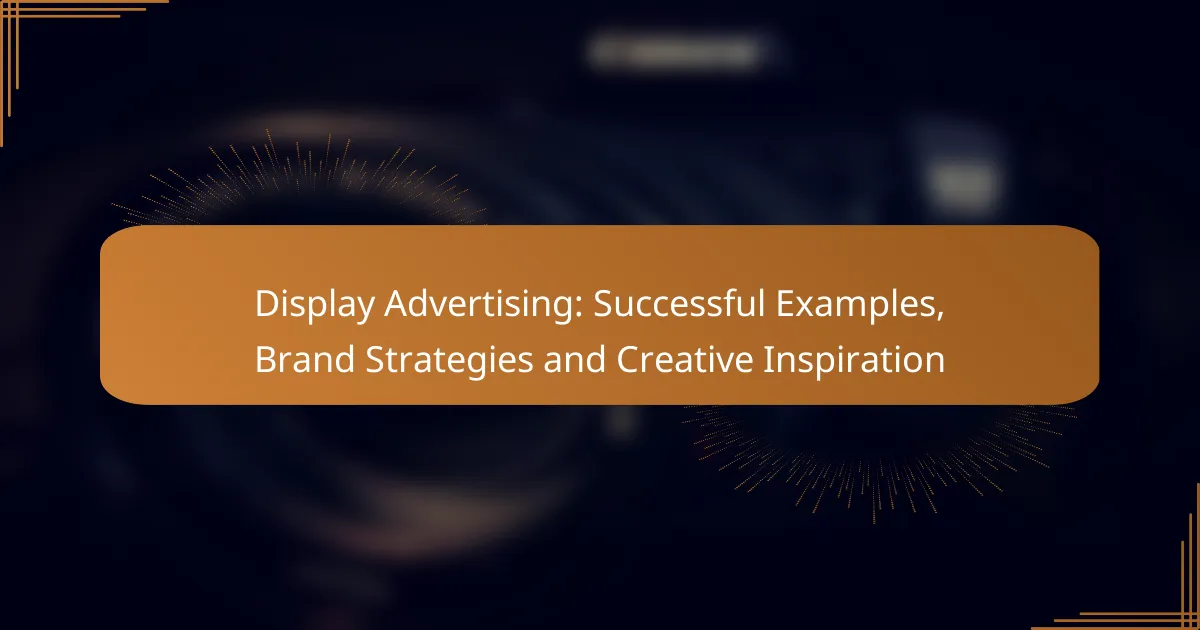 Display Advertising: Successful Examples, Brand Strategies and Creative Inspiration